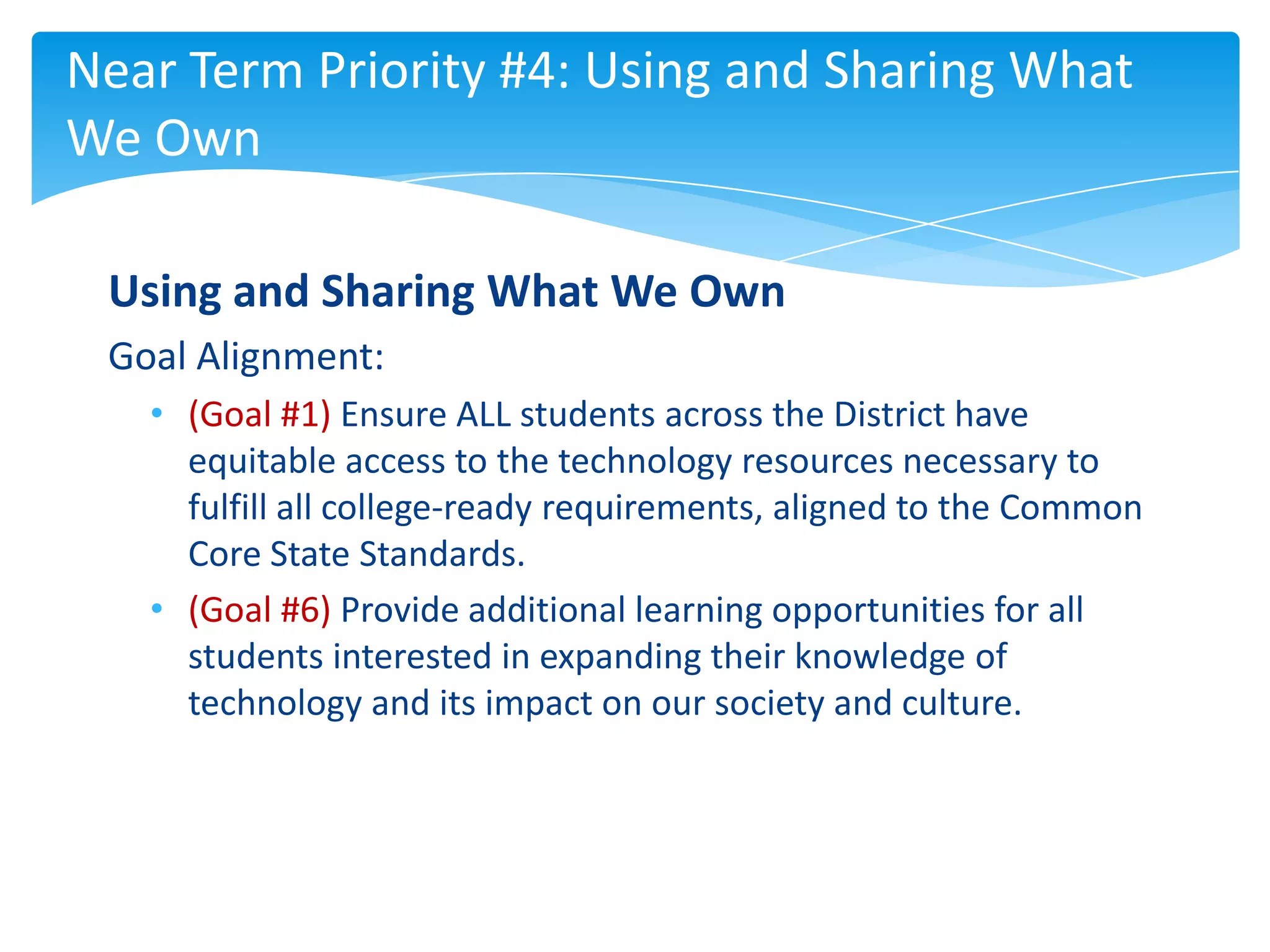 Near Term Priority #4: Using and Sharing What We Own

Using and Sharing What We Own

Goal Alignment:

• (Goal #1) Ensure ALL students across the District have equitable access to the technology resources necessary to fulfill all college-ready requirements, aligned to the Common Core State Standards.

• (Goal #6) Provide additional learning opportunities for all students interested in expanding their knowledge of technology and its impact on our society and culture.